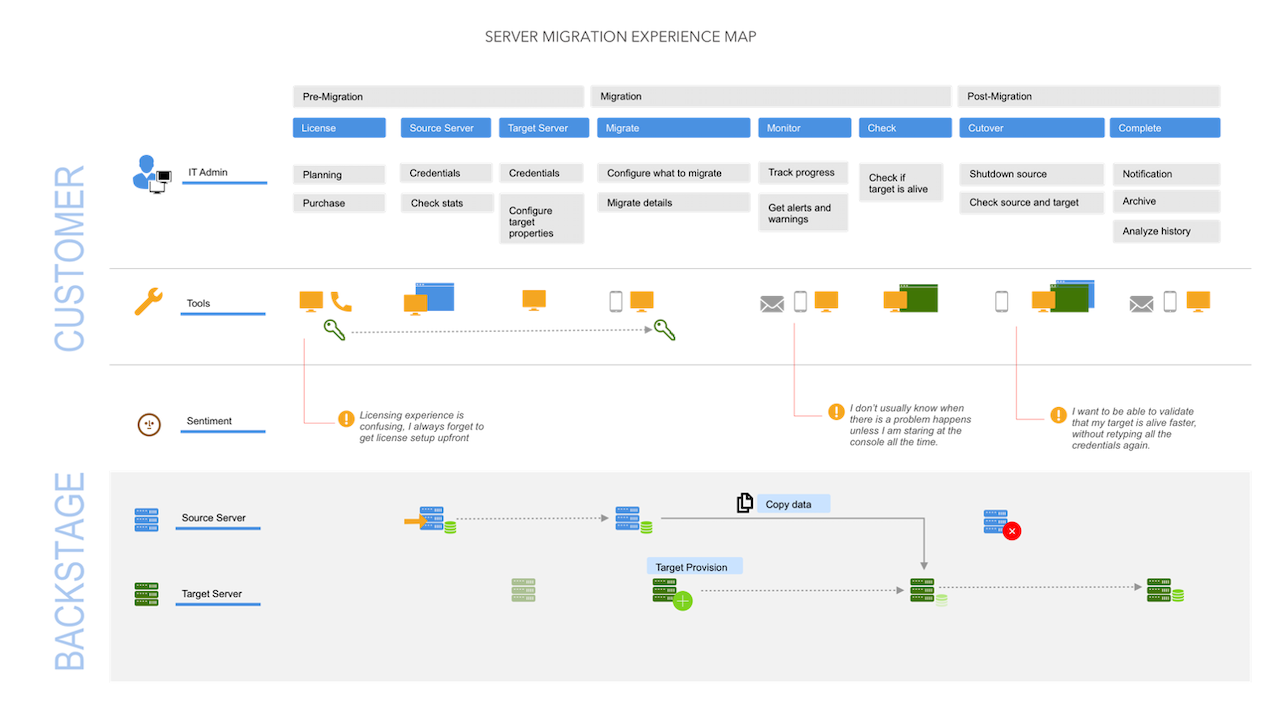 SERVER MIGRATION EXPERIENCE MAP

Pre-Migration
Migration
Post-Migration

License
Source Server
Target Server
Migrate
Monitor
Check
Cutover
Complete

CUSTOMER

IT Admin

Planning
Purchase

Credentials
Check stats

Credentials
Configure target properties

Configure what to migrate
Migrate details

Track progress
Get alerts and warnings

Check if target is alive

Shutdown source
Check source and target

Notification
Archive
Analyze history

Tools

Sentiment

Licensing experience is confusing, I always forget to get license setup upfront

I don't usually know when there is a problem happens unless I am staring at the console all the time.

I want to be able to validate that my target is alive faster, without retyping all the credentials again.

BACKSTAGE

Source Server

Target Server

Copy data

Target Provision